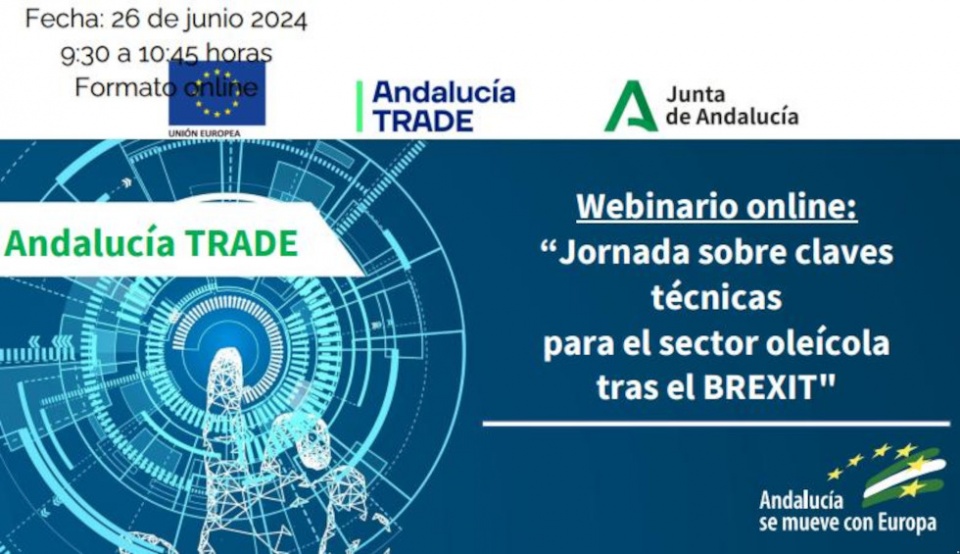 Fecha: 26 de junio 2024
9:30 a 10:45 horas
Formato online

UNIÓN EUROPEA

Andalucía TRADE

Junta de Andalucía

Andalucía TRADE

Webinario online:
“Jornada sobre claves técnicas para el sector oleícola tras el BREXIT"

Andalucía se mueve con Europa